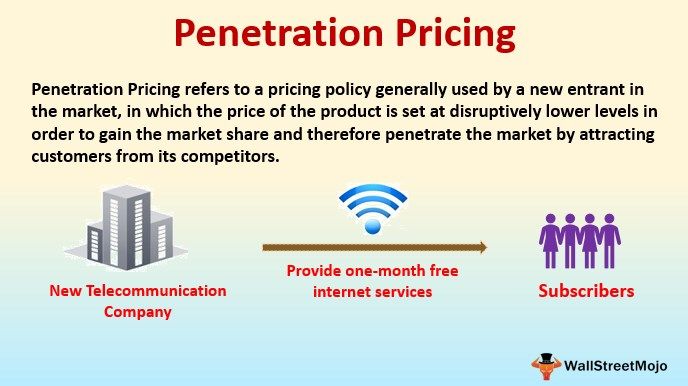 Penetration Pricing

Penetration Pricing refers to a pricing policy generally used by a new entrant in the market, in which the price of the product is set at disruptively lower levels in order to gain the market share and therefore penetrate the market by attracting customers from its competitors.

New Telecommunication Company

Provide one-month free internet services

Subscribers

WallStreetMojo